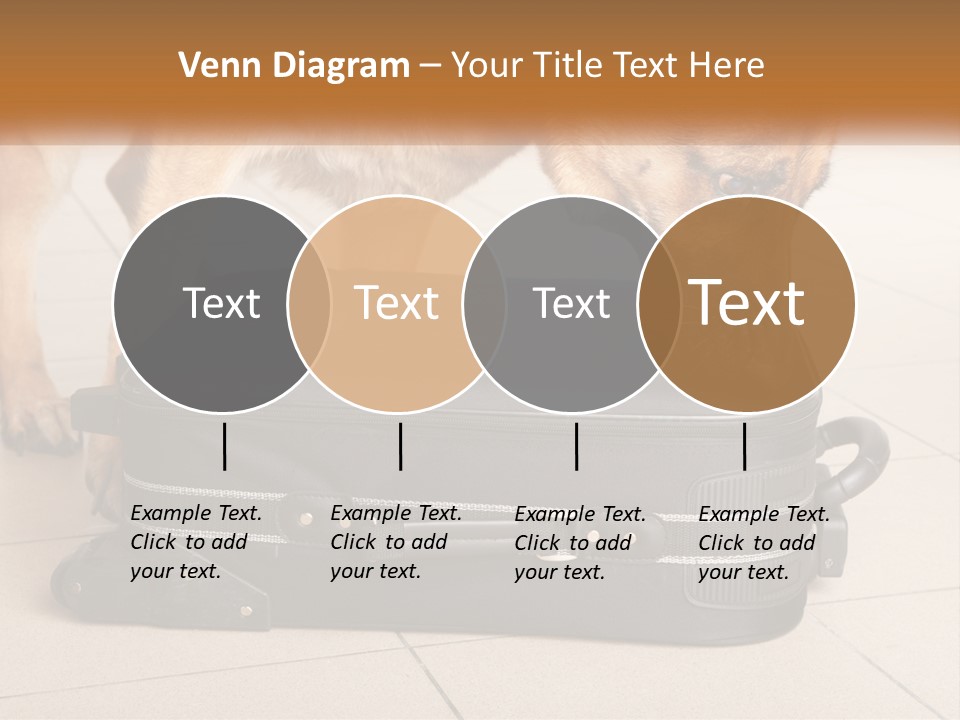 Venn Diagram – Your Title Text Here

Text

Text

Text

Text

Example Text. Click to add your text.

Example Text. Click to add your text.

Example Text. Click to add your text.

Example Text. Click to add your text.